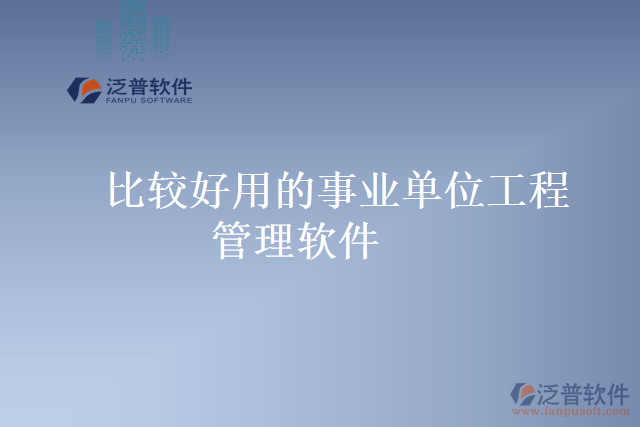 泛普软件
FANPU SOFTWARE

比较好用的事业单位工程管理软件

泛普软件
www.fanpusoft.com